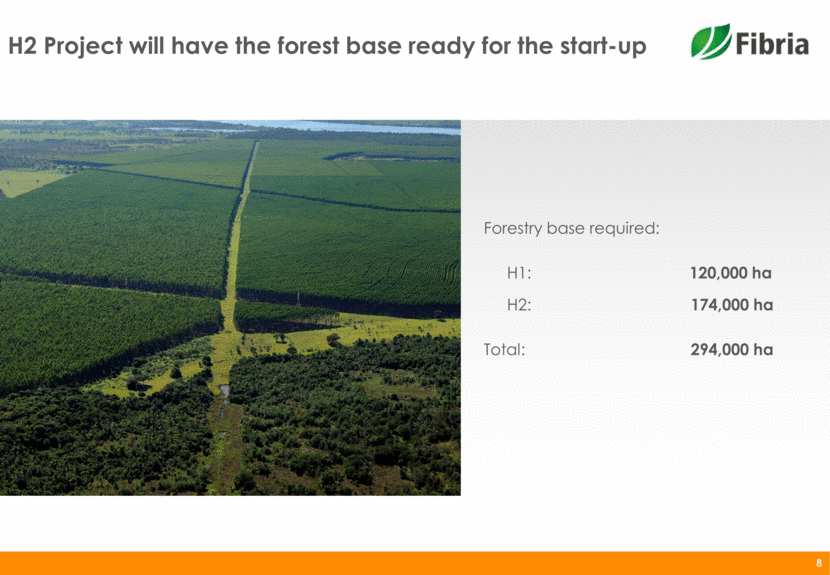 H2 Project will have the forest base ready for the start-up

Fibria

Forestry base required:

H1: 120,000 ha

H2: 174,000 ha

Total: 294,000 ha

8